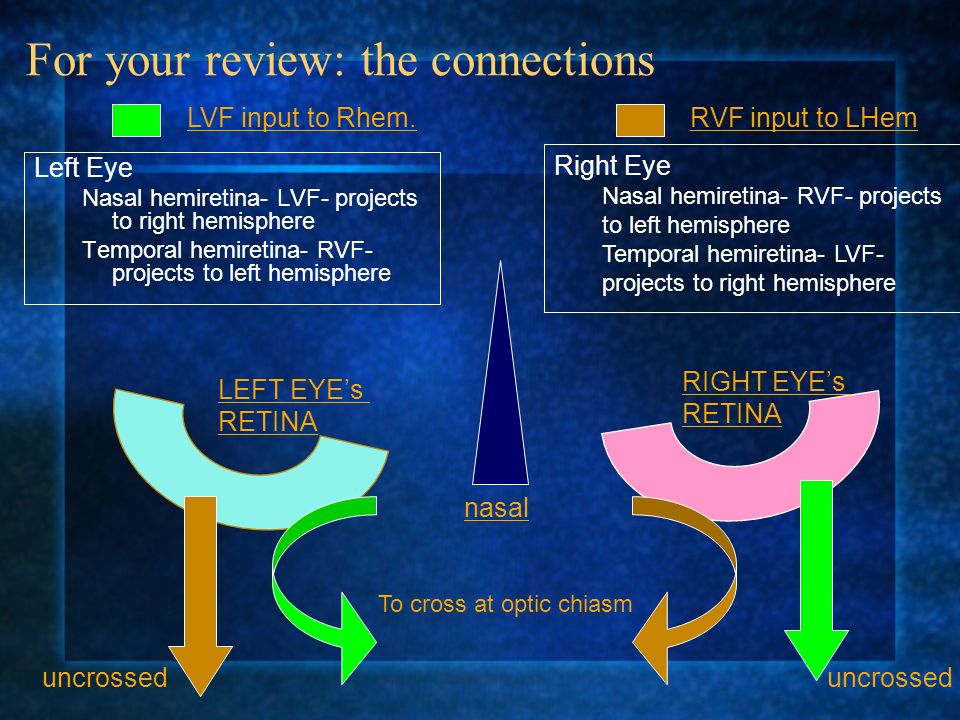 For your review: the connections

LVF input to Rhem.

RVF input to LHem

Left Eye
Nasal hemiretina- LVF- projects to right hemisphere
Temporal hemiretina- RVF- projects to left hemisphere

Right Eye
Nasal hemiretina- RVF- projects to left hemisphere
Temporal hemiretina- LVF- projects to right hemisphere

LEFT EYE's RETINA

RIGHT EYE's RETINA

nasal

To cross at optic chiasm

uncrossed

uncrossed